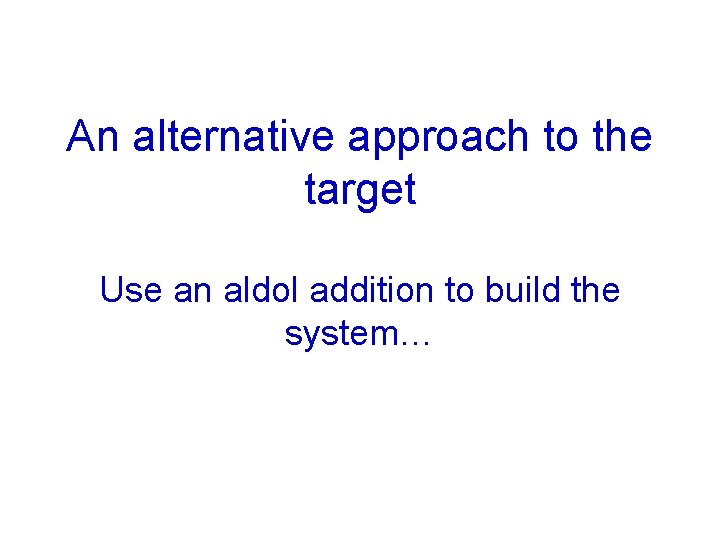 An alternative approach to the target

Use an aldol addition to build the system…